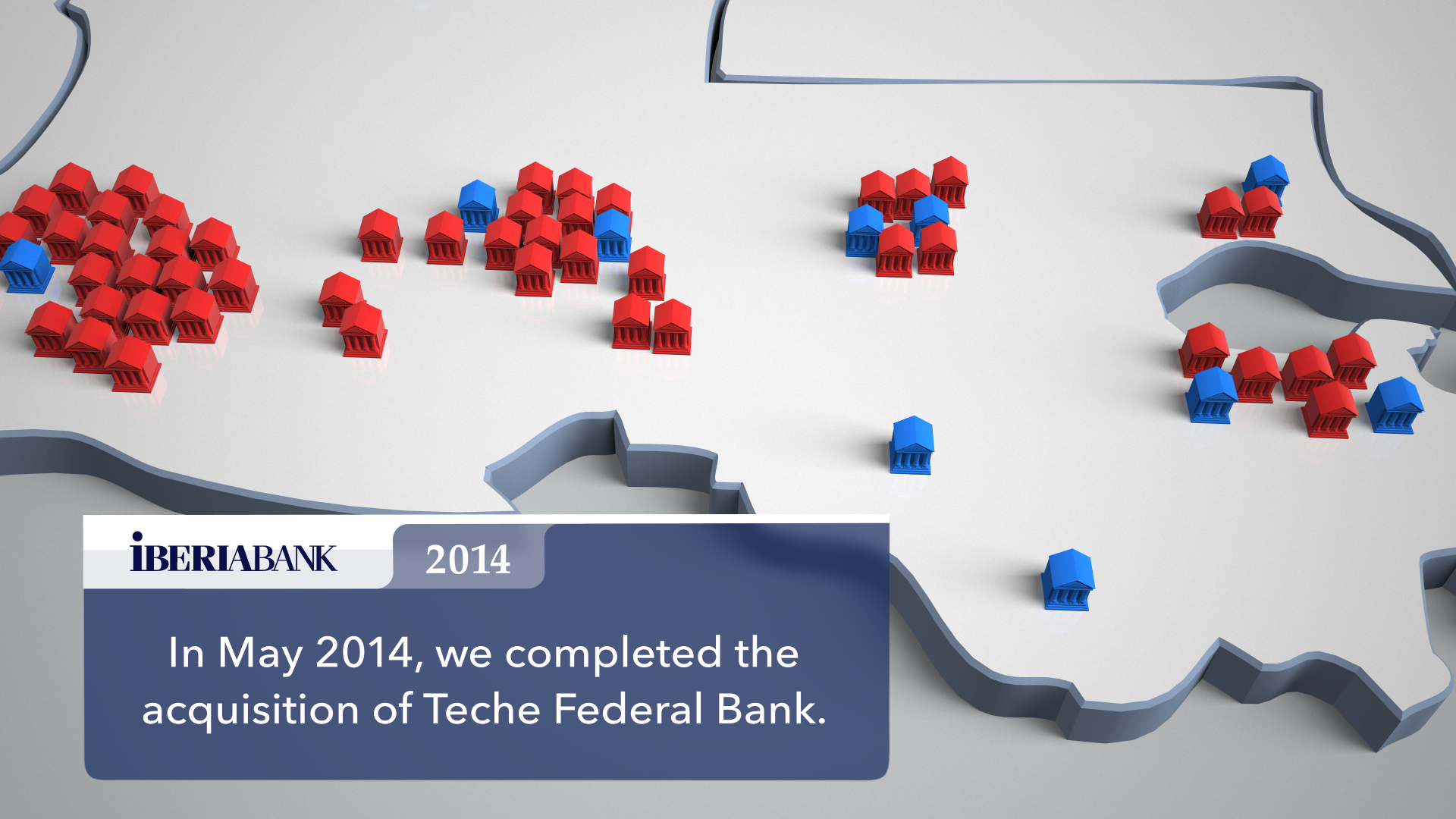 IBERIABANK

2014

In May 2014, we completed the acquisition of Teche Federal Bank.